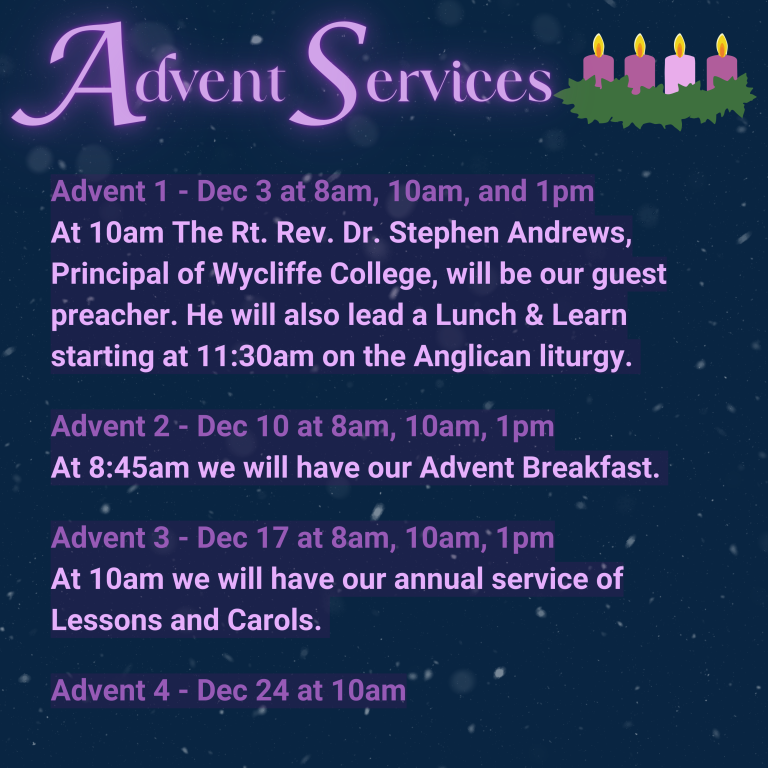 Advent Services

Advent 1 - Dec 3 at 8am, 10am, and 1pm
At 10am The Rt. Rev. Dr. Stephen Andrews, Principal of Wycliffe College, will be our guest preacher. He will also lead a Lunch & Learn starting at 11:30am on the Anglican liturgy.

Advent 2 - Dec 10 at 8am, 10am, 1pm
At 8:45am we will have our Advent Breakfast.

Advent 3 - Dec 17 at 8am, 10am, 1pm
At 10am we will have our annual service of Lessons and Carols.

Advent 4 - Dec 24 at 10am